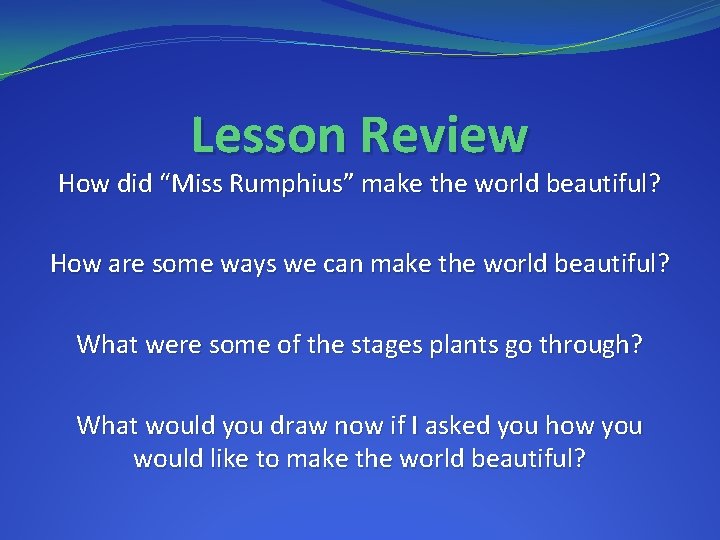 Lesson Review

How did “Miss Rumphius” make the world beautiful?

How are some ways we can make the world beautiful?

What were some of the stages plants go through?

What would you draw now if I asked you how you would like to make the world beautiful?